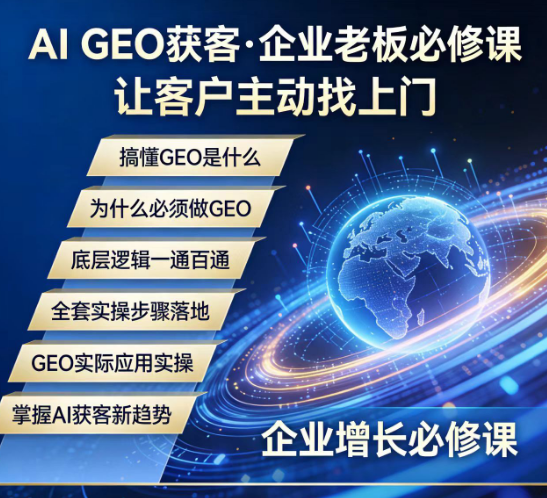 AI GEO获客·企业老板必修课
让客户主动找上门

搞懂GEO是什么

为什么必须做GEO

底层逻辑一通百通

全套实操步骤落地

GEO实际应用实操

掌握AI获客新趋势

企业增长必修课